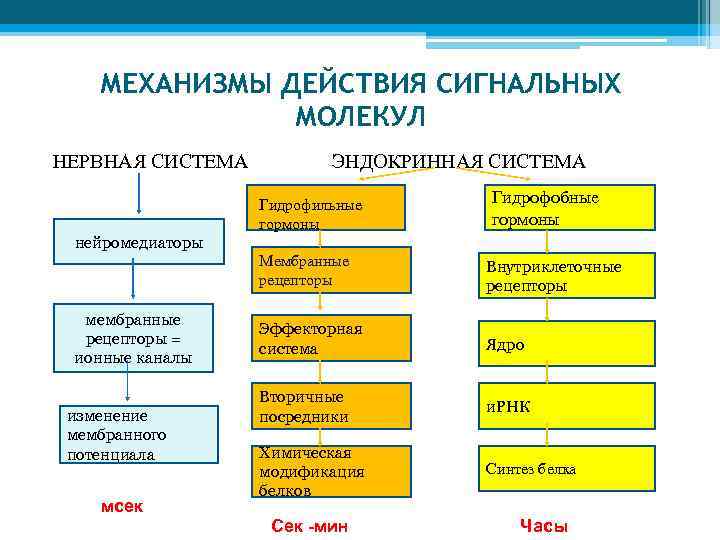 МЕХАНИЗМЫ ДЕЙСТВИЯ СИГНАЛЬНЫХ МОЛЕКУЛ

НЕРВНАЯ СИСТЕМА

нейромедиаторы

мембранные рецепторы = ионные каналы

изменение мембранного потенциала

мсек

ЭНДОКРИННАЯ СИСТЕМА

Гидрофильные гормоны

Мембранные рецепторы

Эффекторная система

Вторичные посредники

Химическая модификация белков

Сек -мин

Гидрофобные гормоны

Внутриклеточные рецепторы

Ядро

иРНК

Синтез белка

Часы